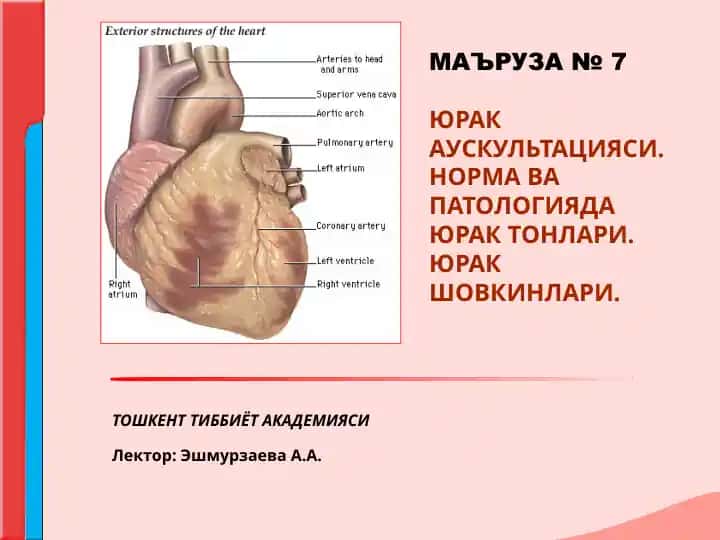 Exterior structures of the heart

Arteries to head and arms

Superior vena cava

Aortic arch

Pulmonary artery

Left atrium

Coronary artery

Left ventricle

Right ventricle

Right atrium

МАЪРУЗА № 7

ЮРАК АУСКУЛЬТАЦИЯСИ. НОРМА ВА ПАТОЛОГИЯДА ЮРАК ТОНЛАРИ. ЮРАК ШОВКИНЛАРИ.

ТОШКЕНТ ТИББИЁТ АКАДЕМИЯСИ

Лектор: Эшмурзаева А.А.